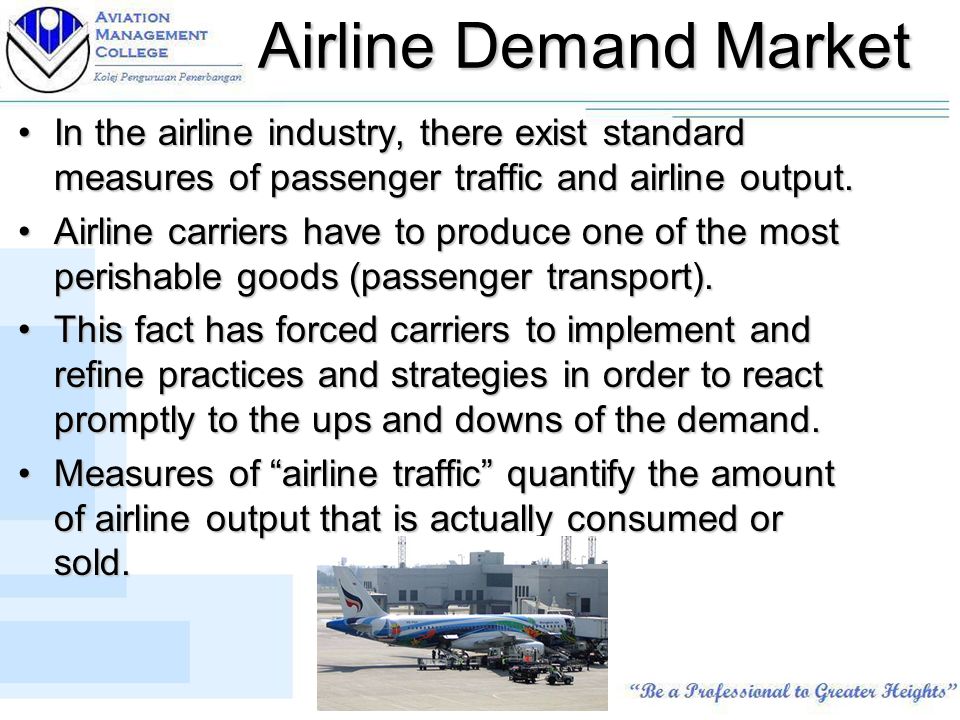 AVIATION MANAGEMENT COLLEGE
Kolej Pengurusan Penerbangan

Airline Demand Market

• In the airline industry, there exist standard measures of passenger traffic and airline output.

• Airline carriers have to produce one of the most perishable goods (passenger transport).

• This fact has forced carriers to implement and refine practices and strategies in order to react promptly to the ups and downs of the demand.

• Measures of “airline traffic” quantify the amount of airline output that is actually consumed or sold.

“Be a Professional to Greater Heights”